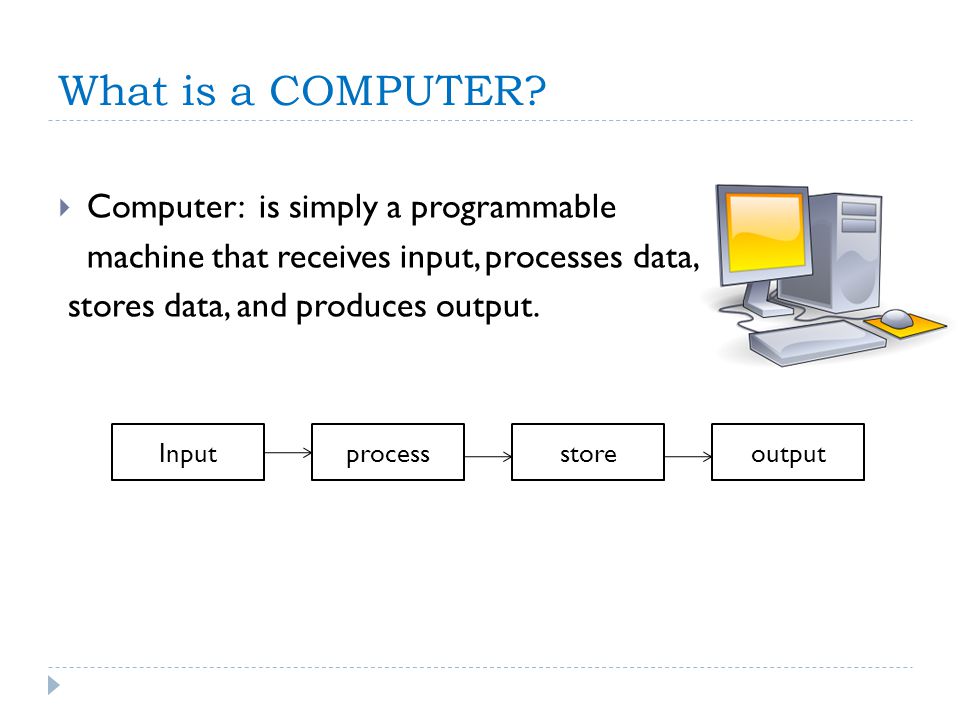 What is a COMPUTER?

Computer: is simply a programmable machine that receives input, processes data, stores data, and produces output.

Input

process

store

output